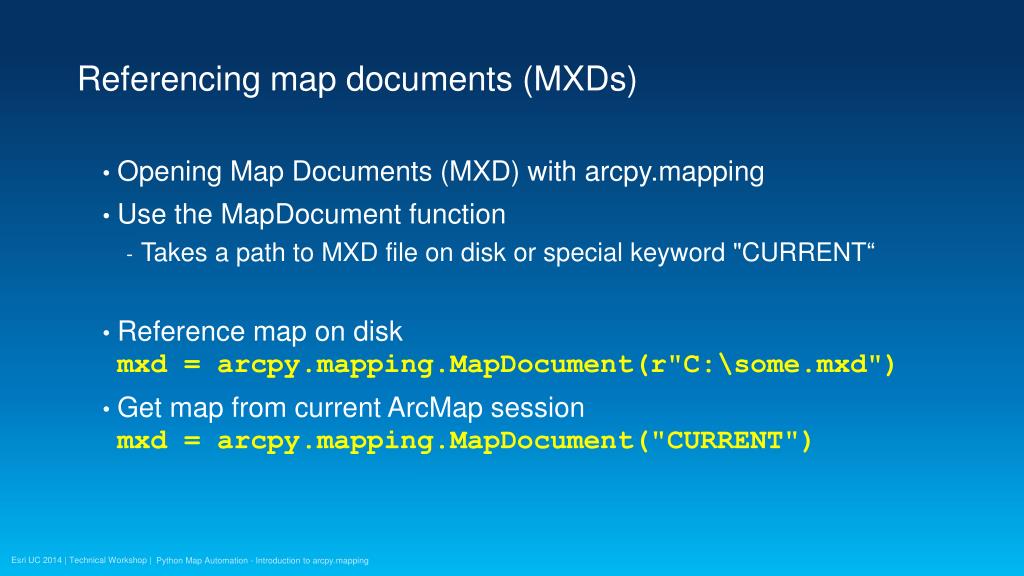 Referencing map documents (MXDs)

• Opening Map Documents (MXD) with arcpy.mapping

• Use the MapDocument function

- Takes a path to MXD file on disk or special keyword "CURRENT“

• Reference map on disk
mxd = arcpy.mapping.MapDocument(r"C:\some.mxd")

• Get map from current ArcMap session
mxd = arcpy.mapping.MapDocument("CURRENT")

Esri UC 2014 | Technical Workshop | Python Map Automation - Introduction to arcpy.mapping